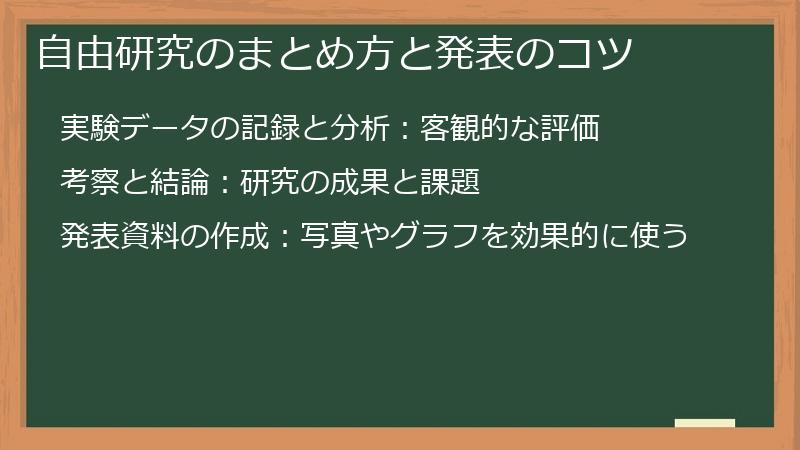 自由研究のまとめ方と発表のコツ

実験データの記録と分析：客観的な評価

考察と結論：研究の成果と課題

発表資料の作成：写真やグラフを効果的に使う